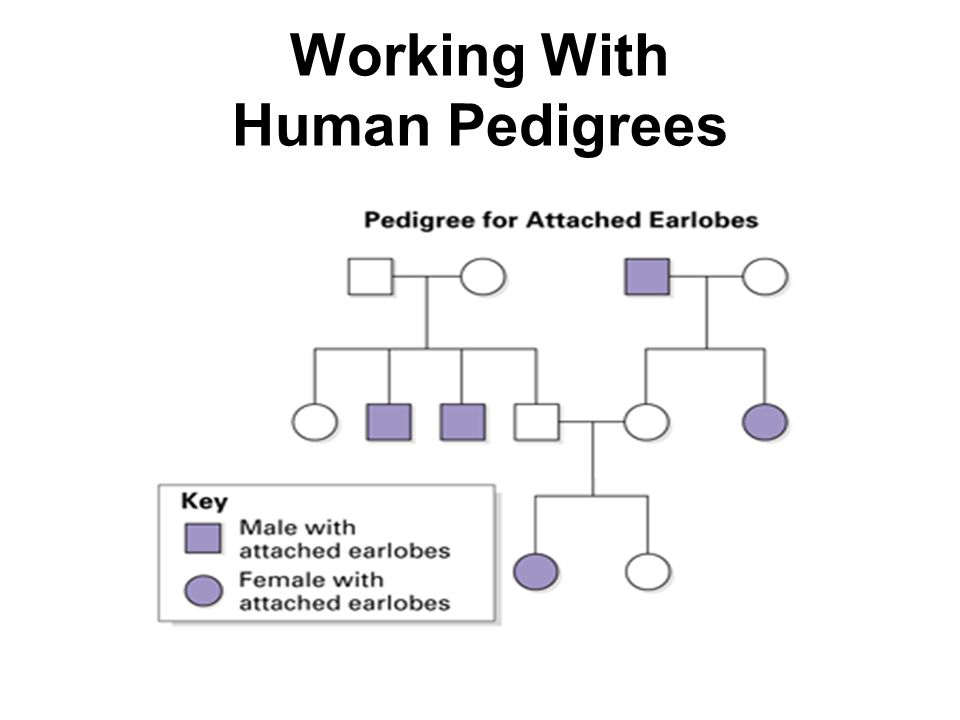 Working With
Human Pedigrees

Pedigree for Attached Earlobes

Key
Male with attached earlobes
Female with attached earlobes